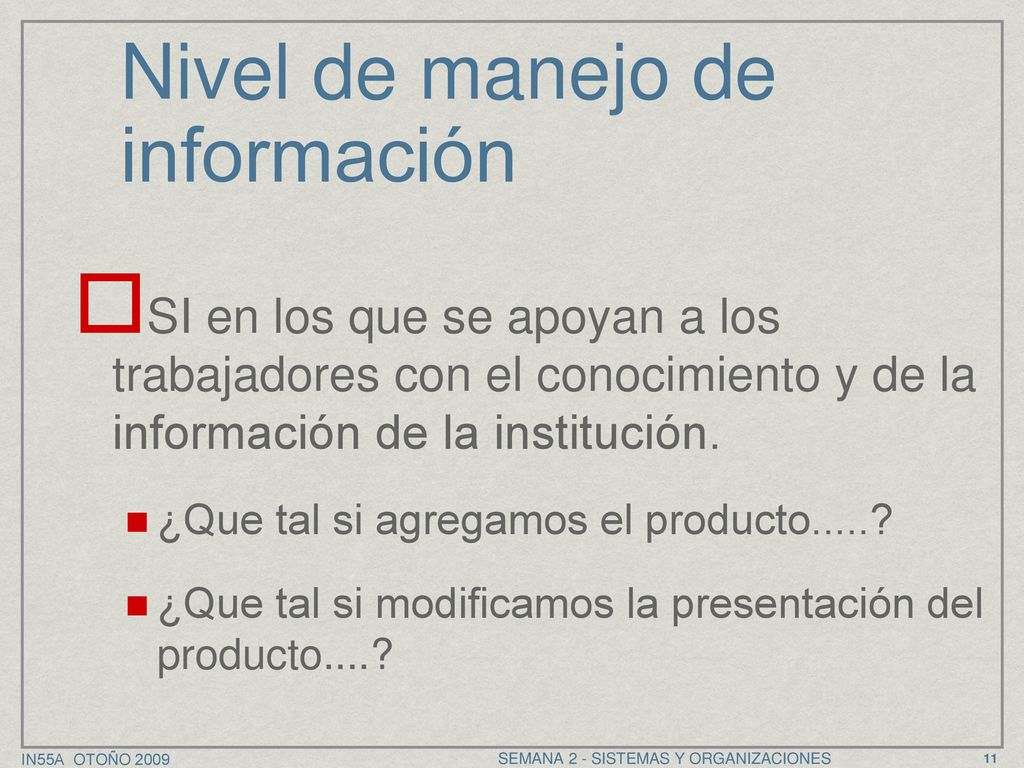 Nivel de manejo de información

SI en los que se apoyan a los trabajadores con el conocimiento y de la información de la institución.

¿Que tal si agregamos el producto.....?

¿Que tal si modificamos la presentación del producto....?

IN55A OTOÑO 2009
SEMANA 2 - SISTEMAS Y ORGANIZACIONES
11